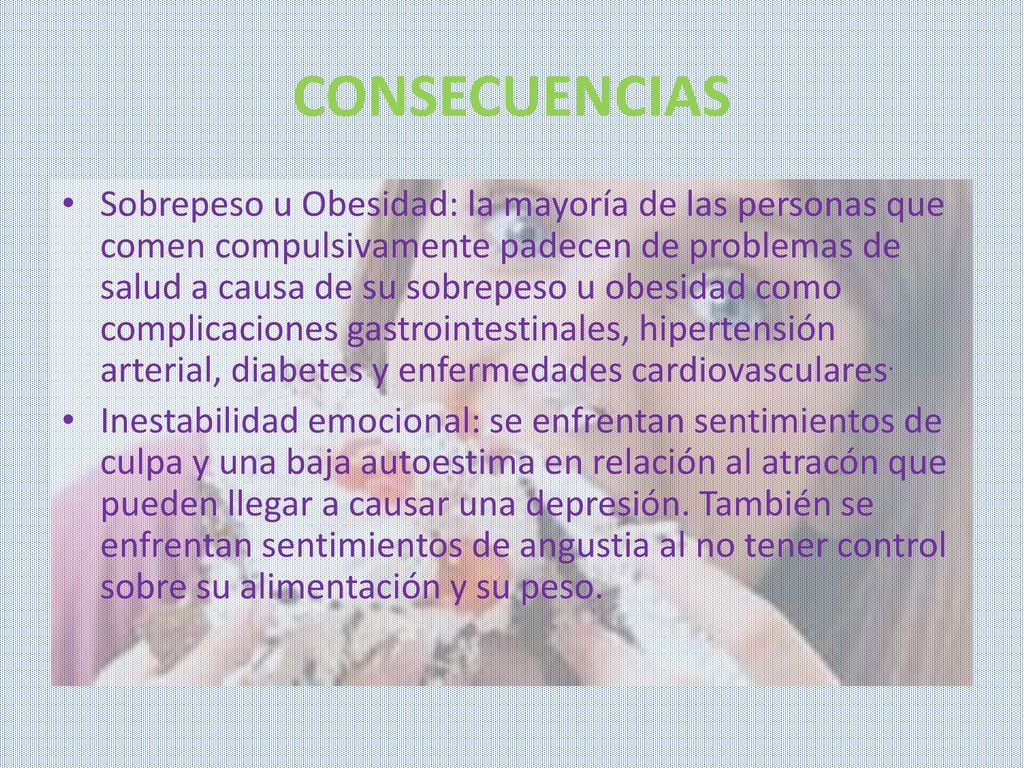 CONSECUENCIAS

• Sobrepeso u Obesidad: la mayoría de las personas que comen compulsivamente padecen de problemas de salud a causa de su sobrepeso u obesidad como complicaciones gastrointestinales, hipertensión arterial, diabetes y enfermedades cardiovasculares.

• Inestabilidad emocional: se enfrentan sentimientos de culpa y una baja autoestima en relación al atracón que pueden llegar a causar una depresión. También se enfrentan sentimientos de angustia al no tener control sobre su alimentación y su peso.